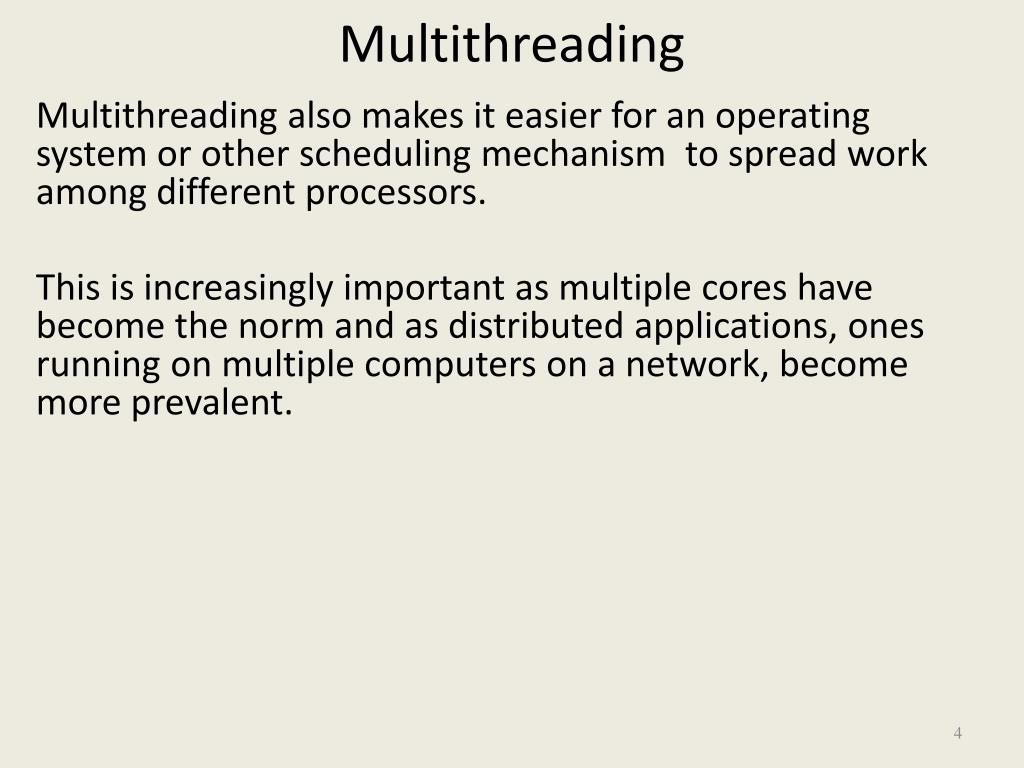 Multithreading

Multithreading also makes it easier for an operating system or other scheduling mechanism to spread work among different processors.

This is increasingly important as multiple cores have become the norm and as distributed applications, ones running on multiple computers on a network, become more prevalent.

4